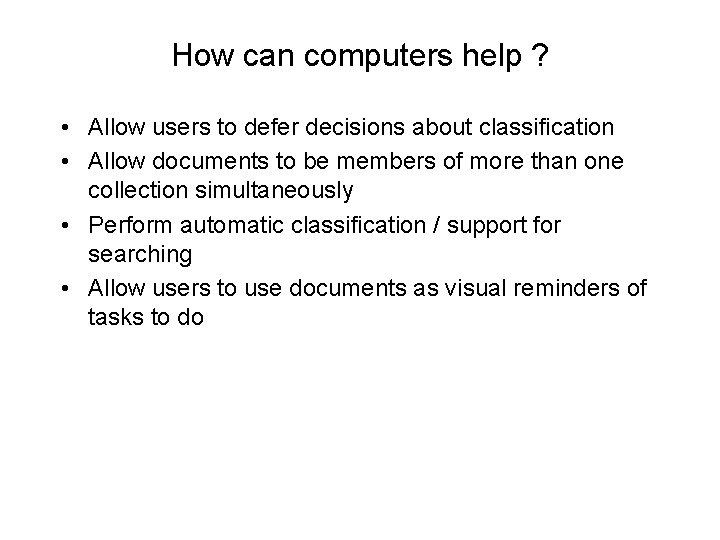 How can computers help ?

• Allow users to defer decisions about classification
• Allow documents to be members of more than one collection simultaneously
• Perform automatic classification / support for searching
• Allow users to use documents as visual reminders of tasks to do